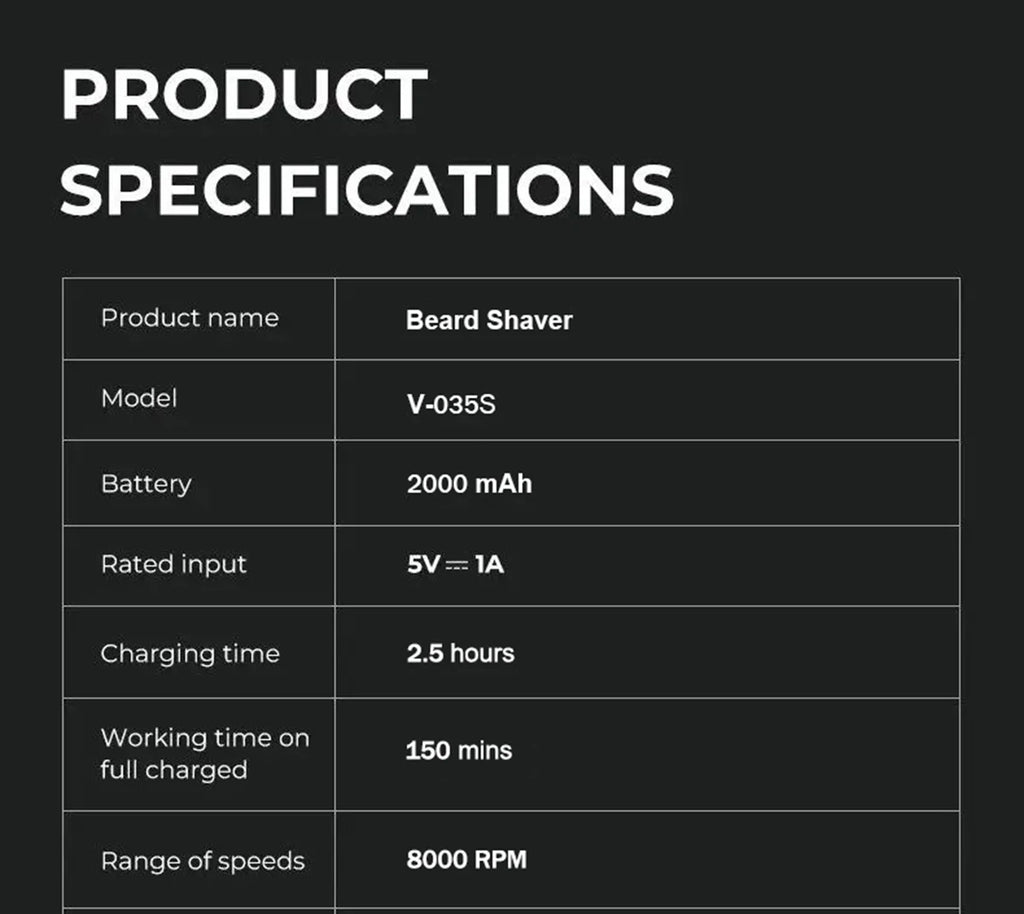 PRODUCT SPECIFICATIONS

| Product name | Beard Shaver |
|---|---|
| Model | V-035S |
| Battery | 2000 mAh |
| Rated input | 5V ⎓ 1A |
| Charging time | 2.5 hours |
| Working time on full charged | 150 mins |
| Range of speeds | 8000 RPM |